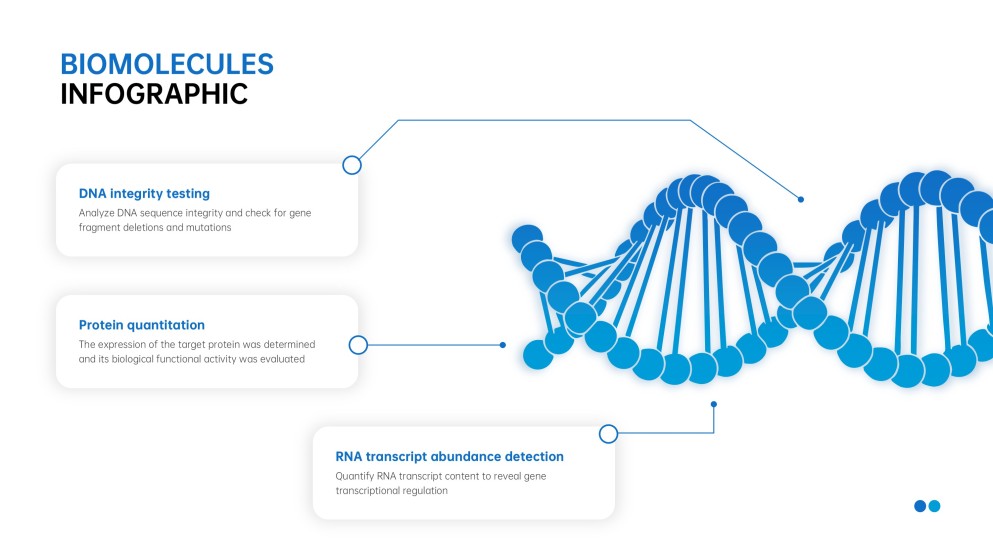 BIOMOLECULES
INFOGRAPHIC

DNA integrity testing
Analyze DNA sequence integrity and check for gene fragment deletions and mutations

Protein quantitation
The expression of the target protein was determined and its biological functional activity was evaluated

RNA transcript abundance detection
Quantify RNA transcript content to reveal gene transcriptional regulation